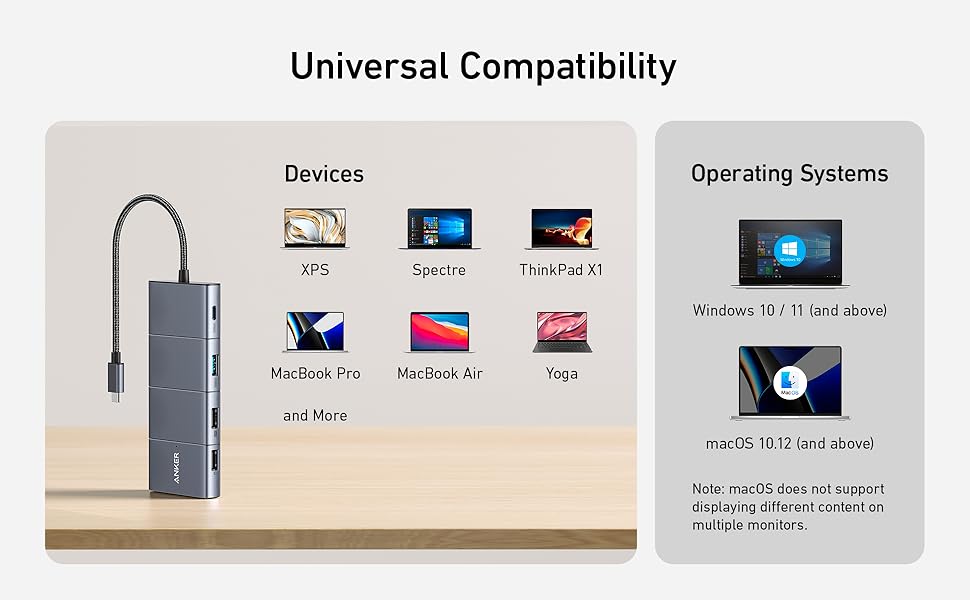 Universal Compatibility

Devices

XPS

Spectre

ThinkPad X1

MacBook Pro

MacBook Air

Yoga

and More

ANKER

Operating Systems

Windows 10

Windows 10 / 11 (and above)

Mac OS

macOS 10.12 (and above)

Note: macOS does not support displaying different content on multiple monitors.